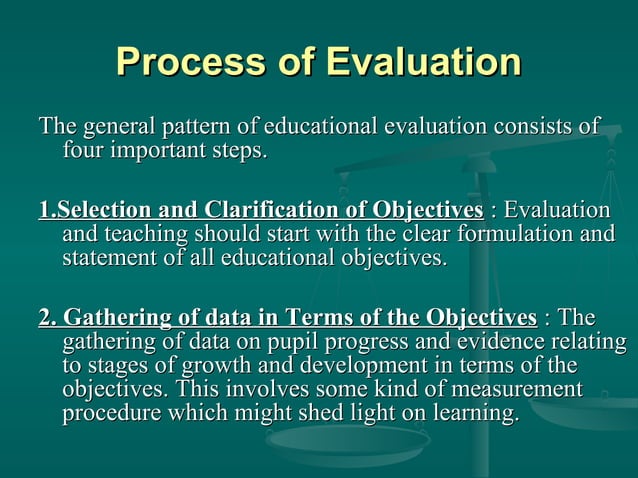 Process of Evaluation

The general pattern of educational evaluation consists of four important steps.

1.Selection and Clarification of Objectives : Evaluation and teaching should start with the clear formulation and statement of all educational objectives.

2. Gathering of data in Terms of the Objectives : The gathering of data on pupil progress and evidence relating to stages of growth and development in terms of the objectives. This involves some kind of measurement procedure which might shed light on learning.